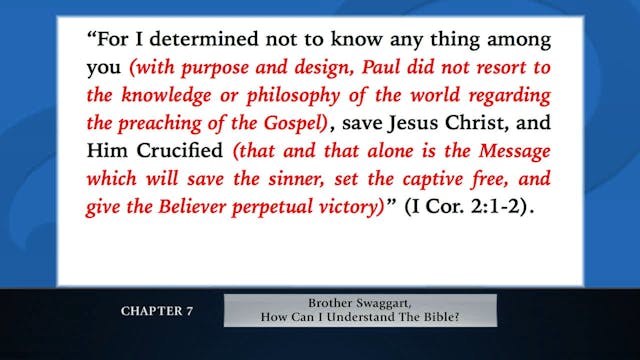 “For I determined not to know any thing among you (with purpose and design, Paul did not resort to the knowledge or philosophy of the world regarding the preaching of the Gospel), save Jesus Christ, and Him Crucified (that and that alone is the Message which will save the sinner, set the captive free, and give the Believer perpetual victory)” (I Cor. 2:1-2).

CHAPTER 7

Brother Swaggart,
How Can I Understand The Bible?